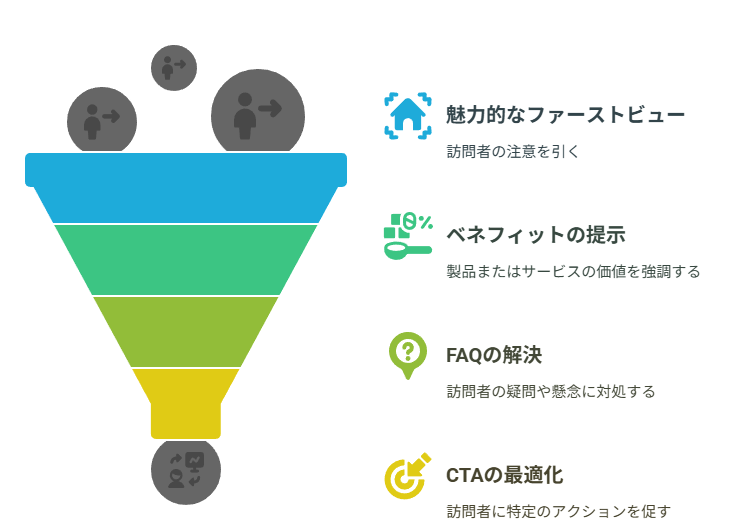 魅力的なファーストビュー

訪問者の注意を引く

ベネフィットの提示

製品またはサービスの価値を強調する

FAQの解決

訪問者の疑問や懸念に対処する

CTAの最適化

訪問者に特定のアクションを促す